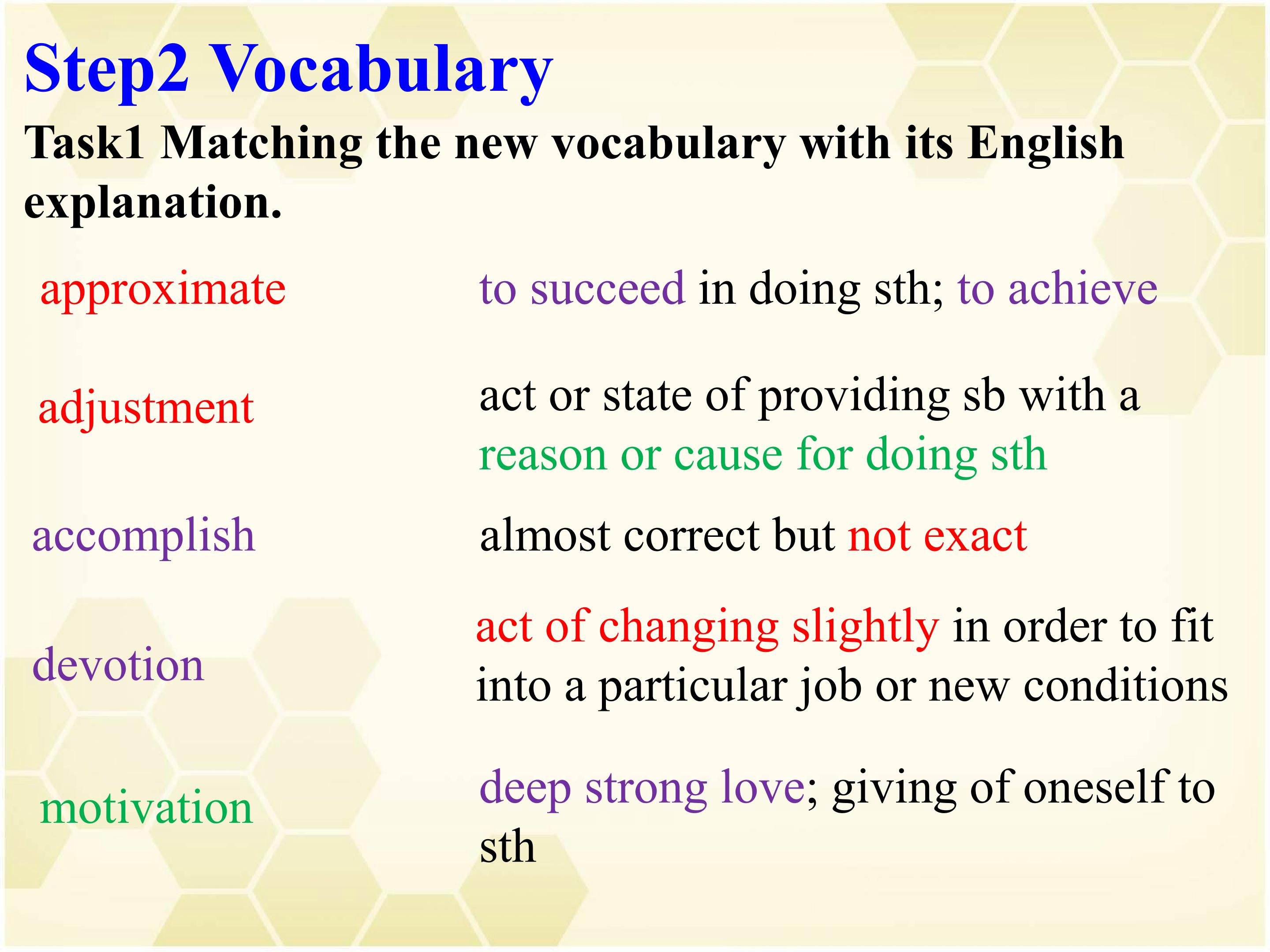 Step2 Vocabulary

Task1 Matching the new vocabulary with its English explanation.

approximate

adjustment

accomplish

devotion

motivation

to succeed in doing sth; to achieve

act or state of providing sb with a reason or cause for doing sth

almost correct but not exact

act of changing slightly in order to fit into a particular job or new conditions

deep strong love; giving of oneself to sth